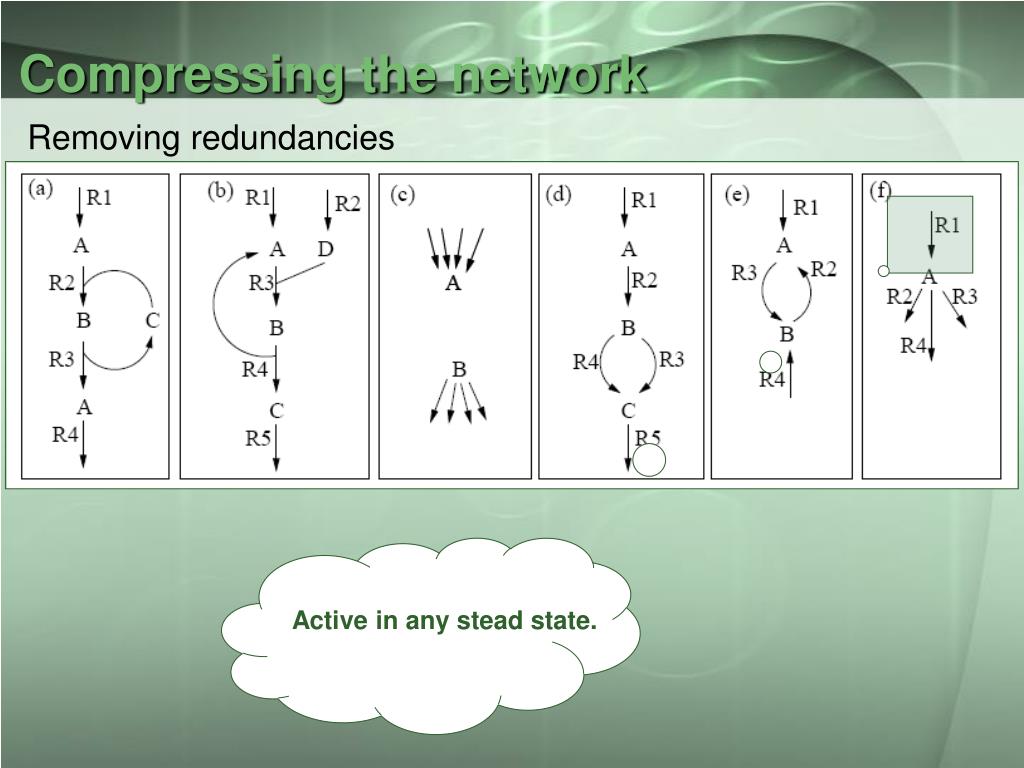 Compressing the network

Removing redundancies

(a)
R1
A
R2
B
C
R3
A
R4

(b)
R1
R2
A
D
R3
B
R4
C
R5

(c)
A
B

(d)
R1
A
R2
B
R4
R3
C
R5

(e)
R1
A
R3
R2
B
R4

(f)
R1
A
R2
R3
R4

Active in any stead state.